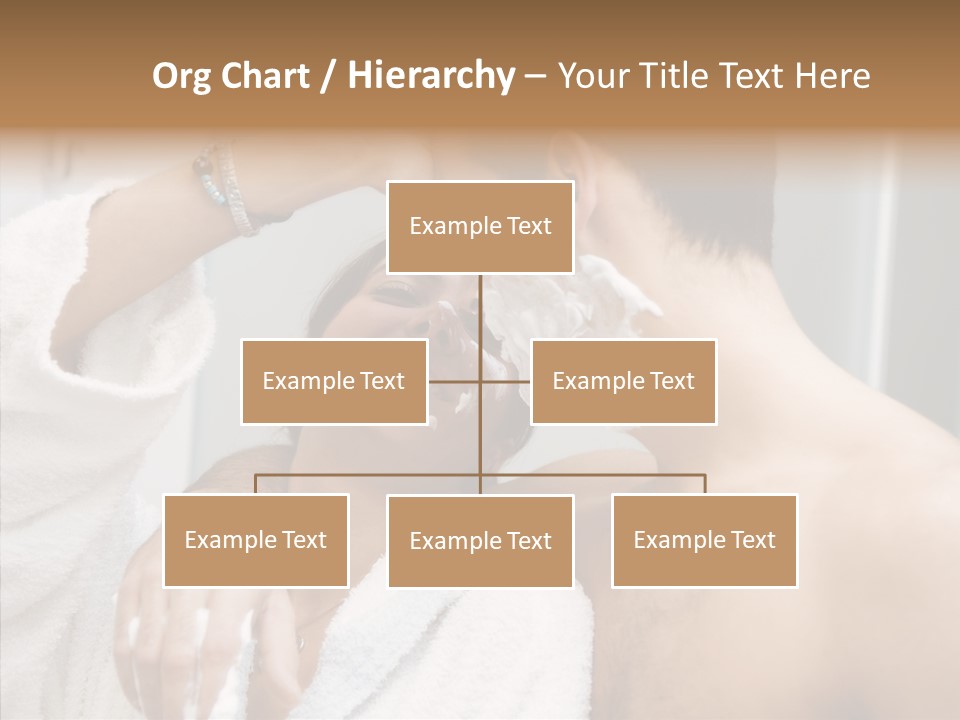 Org Chart / Hierarchy – Your Title Text Here

Example Text

Example Text

Example Text

Example Text

Example Text

Example Text